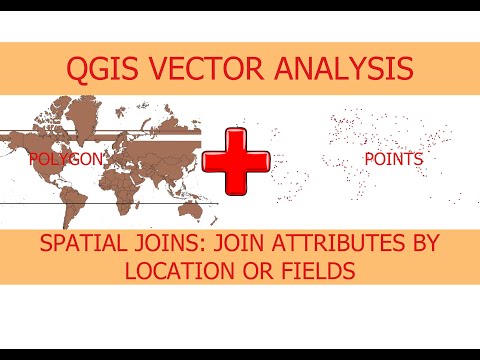 QGIS VECTOR ANALYSIS

POLYGON

POINTS

SPATIAL JOINS: JOIN ATTRIBUTES BY LOCATION OR FIELDS